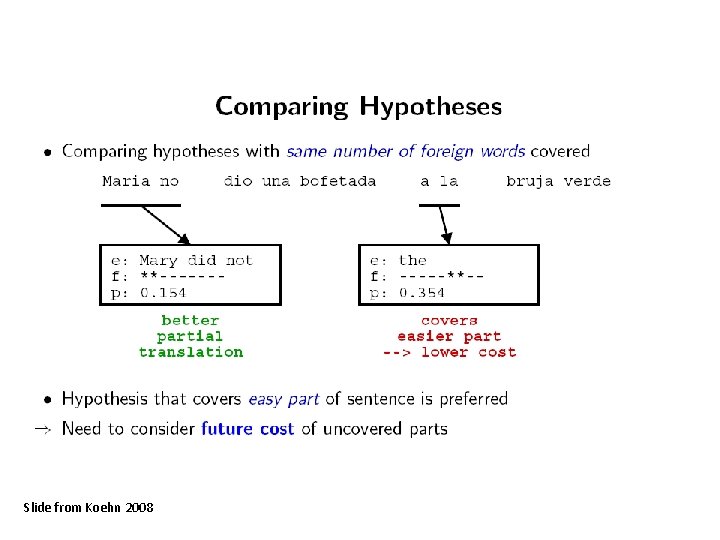 Comparing Hypotheses

• Comparing hypotheses with same number of foreign words covered

Maria no dio una bofetada a la bruja verde

e: Mary did not
f: **-------
p: 0.154

better partial translation

e: the
f: -----**--
p: 0.354

covers easier part --> lower cost

• Hypothesis that covers easy part of sentence is preferred

→ Need to consider future cost of uncovered parts

Slide from Koehn 2008